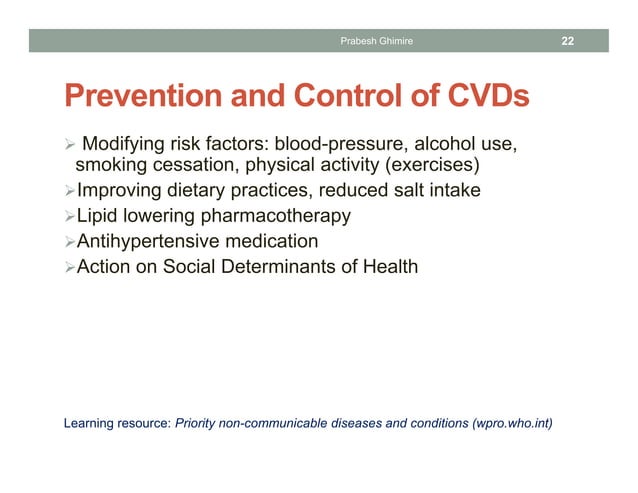 Prabesh Ghimire 22

Prevention and Control of CVDs

➢ Modifying risk factors: blood-pressure, alcohol use, smoking cessation, physical activity (exercises)
➢ Improving dietary practices, reduced salt intake
➢ Lipid lowering pharmacotherapy
➢ Antihypertensive medication
➢ Action on Social Determinants of Health

Learning resource: Priority non-communicable diseases and conditions (wpro.who.int)